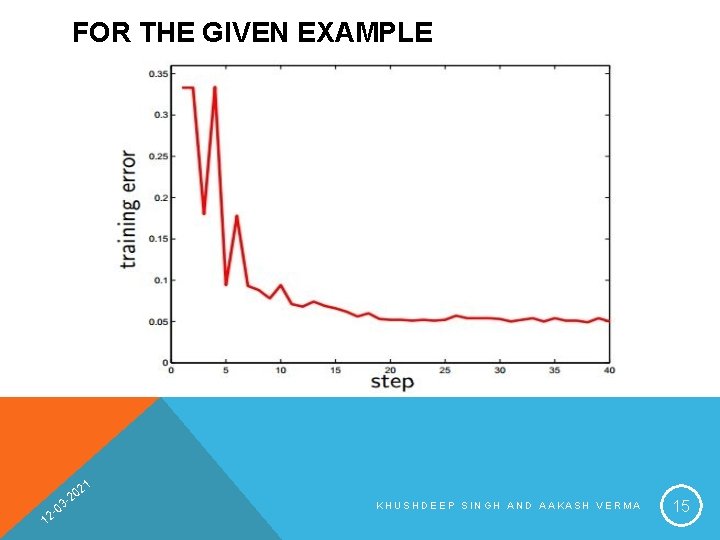 FOR THE GIVEN EXAMPLE

training error

0.35
0.3
0.25
0.2
0.15
0.1
0.05
0

0 5 10 15 20 25 30 35 40

step

12-03-2021

KHUSHDEEP SINGH AND AAKASH VERMA

15